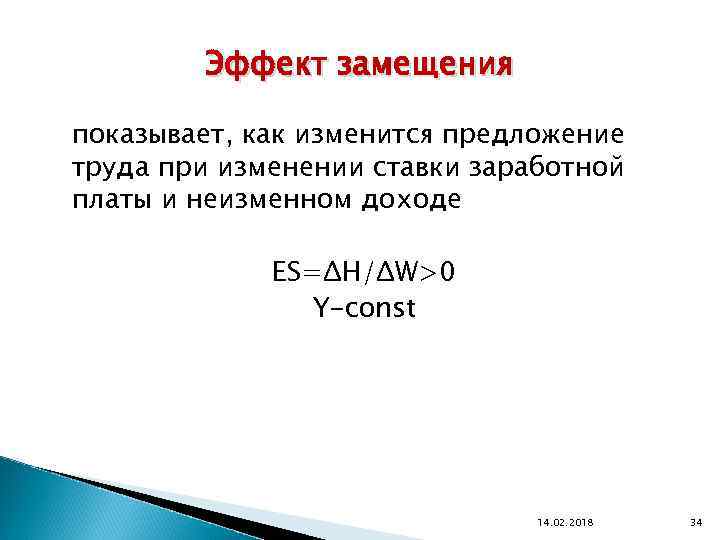 Эффект замещения

показывает, как изменится предложение труда при изменении ставки заработной платы и неизменном доходе

$ES=\Delta H/\Delta W>0$
Y-const

14.02.2018

34